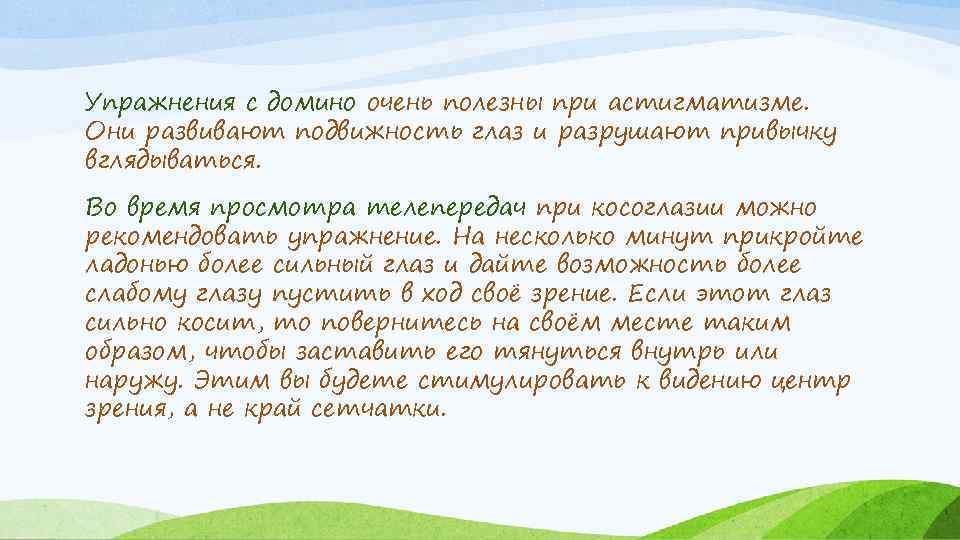 Упражнения с домино очень полезны при астигматизме. Они развивают подвижность глаз и разрушают привычку вглядываться.

Во время просмотра телепередач при косоглазии можно рекомендовать упражнение. На несколько минут прикройте ладонью более сильный глаз и дайте возможность более слабому глазу пустить в ход своё зрение. Если этот глаз сильно косит, то повернитесь на своём месте таким образом, чтобы заставить его тянуться внутрь или наружу. Этим вы будете стимулировать к видению центр зрения, а не край сетчатки.